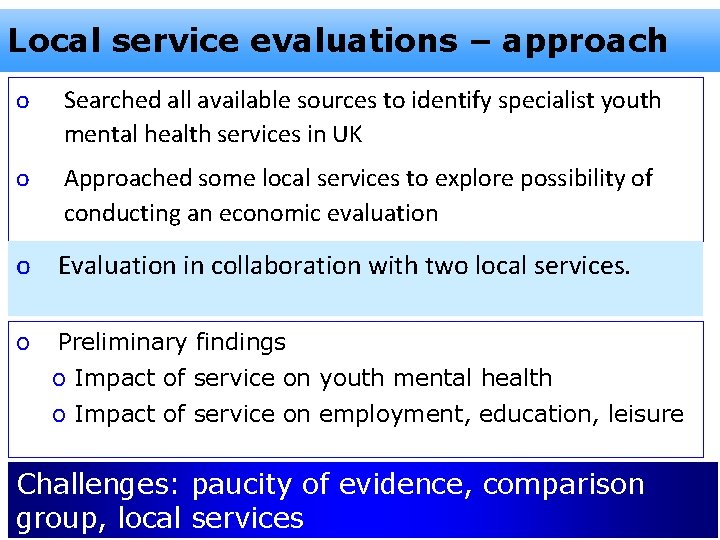 Local service evaluations – approach

o Searched all available sources to identify specialist youth mental health services in UK

o Approached some local services to explore possibility of conducting an economic evaluation

o Evaluation in collaboration with two local services.

o Preliminary findings
o Impact of service on youth mental health
o Impact of service on employment, education, leisure

Challenges: paucity of evidence, comparison group, local services